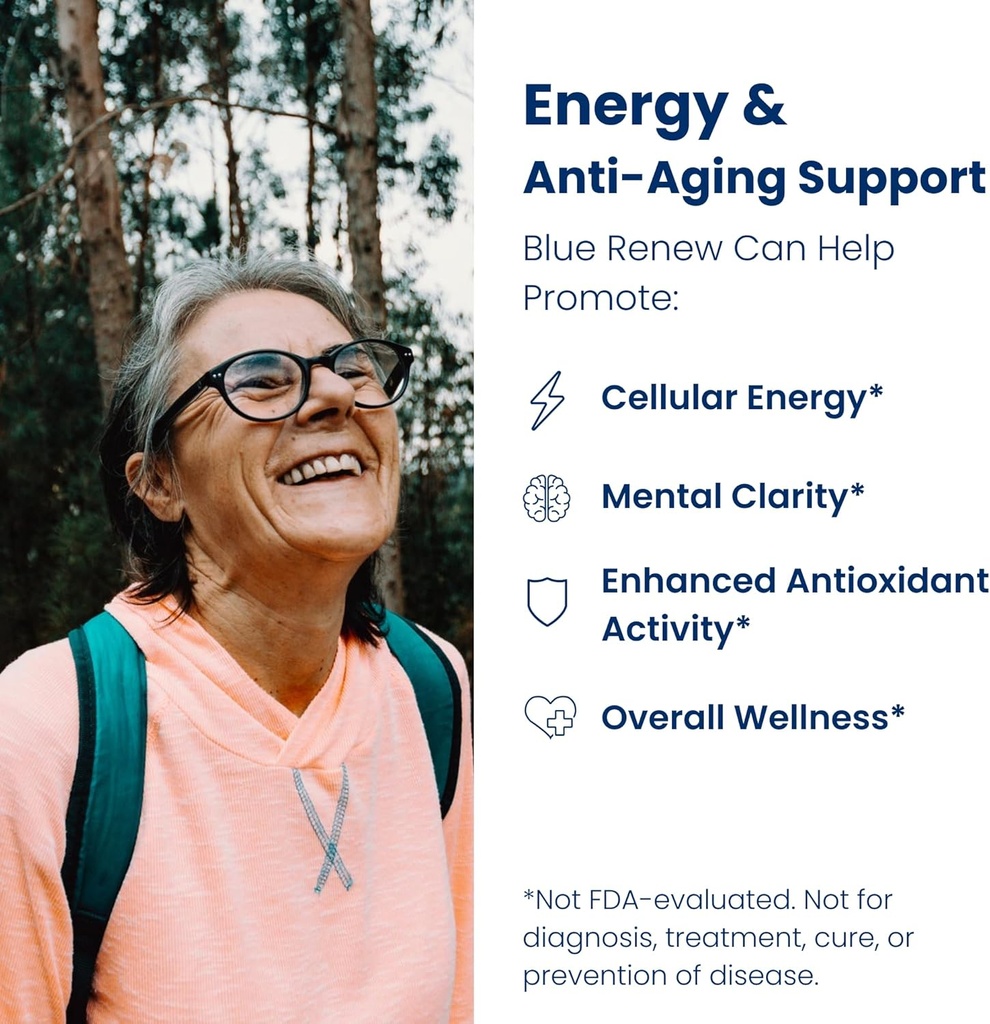 Energy &
Anti-Aging Support

Blue Renew Can Help Promote:

Cellular Energy*

Mental Clarity*

Enhanced Antioxidant Activity*

Overall Wellness*

*Not FDA-evaluated. Not for diagnosis, treatment, cure, or prevention of disease.